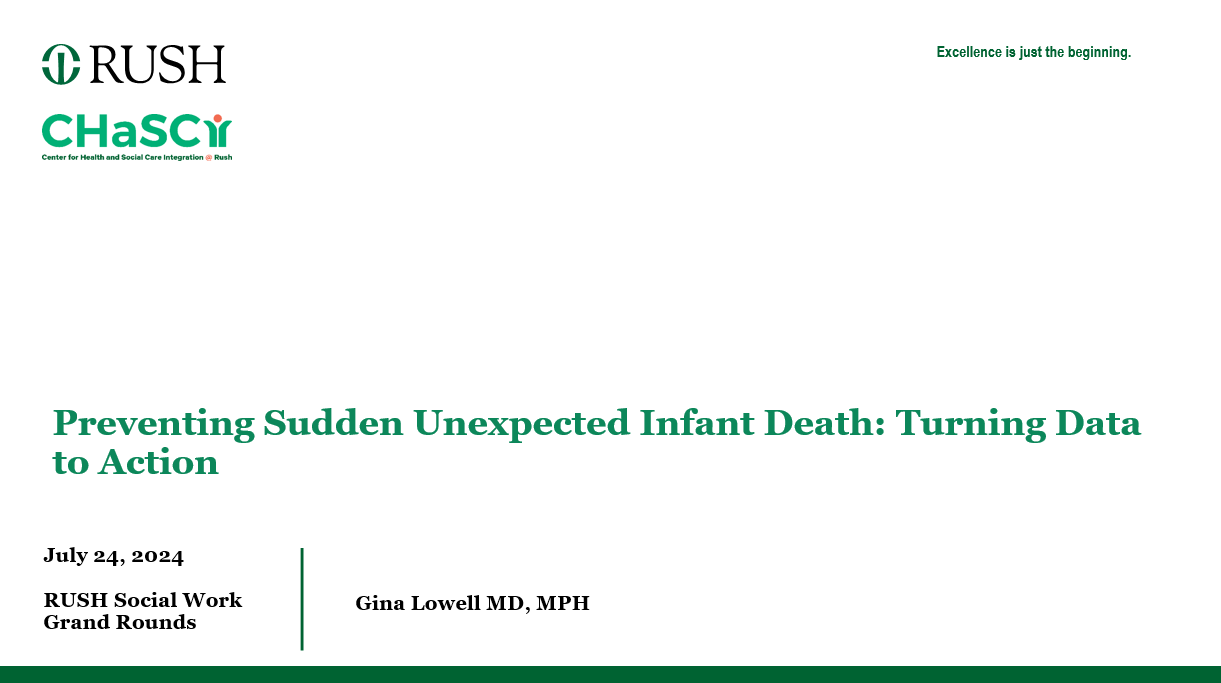 RUSH

CHaSCI

Center for Health and Social Care Integration @ Rush

Excellence is just the beginning.

Preventing Sudden Unexpected Infant Death: Turning Data to Action

July 24, 2024

RUSH Social Work Grand Rounds

Gina Lowell MD, MPH